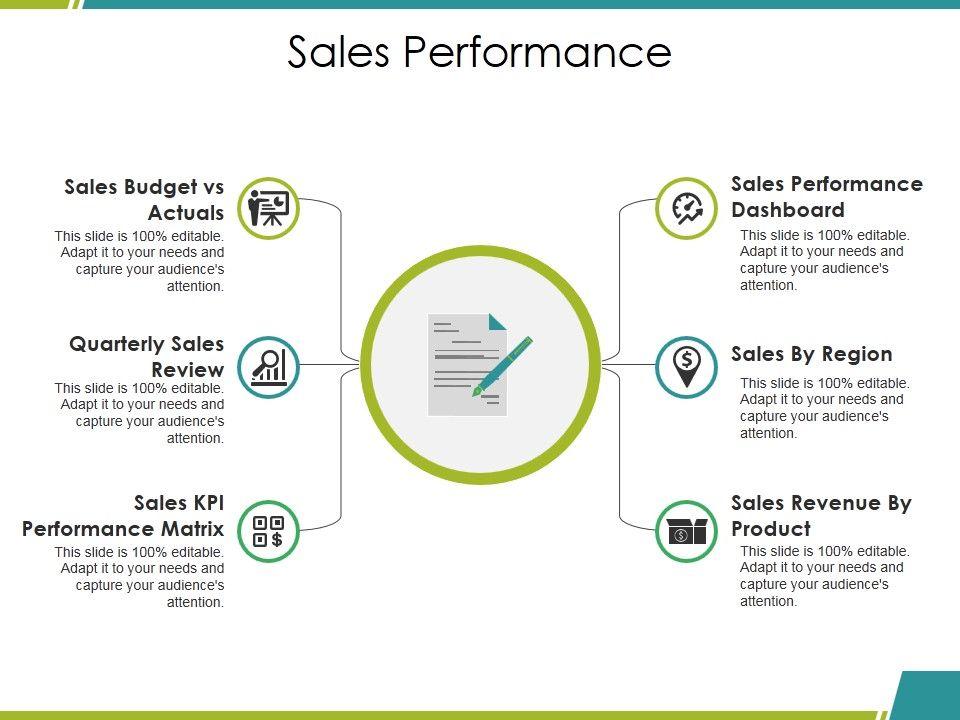 Sales Performance

Sales Budget vs Actuals
This slide is 100% editable. Adapt it to your needs and capture your audience's attention.

Quarterly Sales Review
This slide is 100% editable. Adapt it to your needs and capture your audience's attention.

Sales KPI Performance Matrix
This slide is 100% editable. Adapt it to your needs and capture your audience's attention.

Sales Performance Dashboard
This slide is 100% editable. Adapt it to your needs and capture your audience's attention.

Sales By Region
This slide is 100% editable. Adapt it to your needs and capture your audience's attention.

Sales Revenue By Product
This slide is 100% editable. Adapt it to your needs and capture your audience's attention.